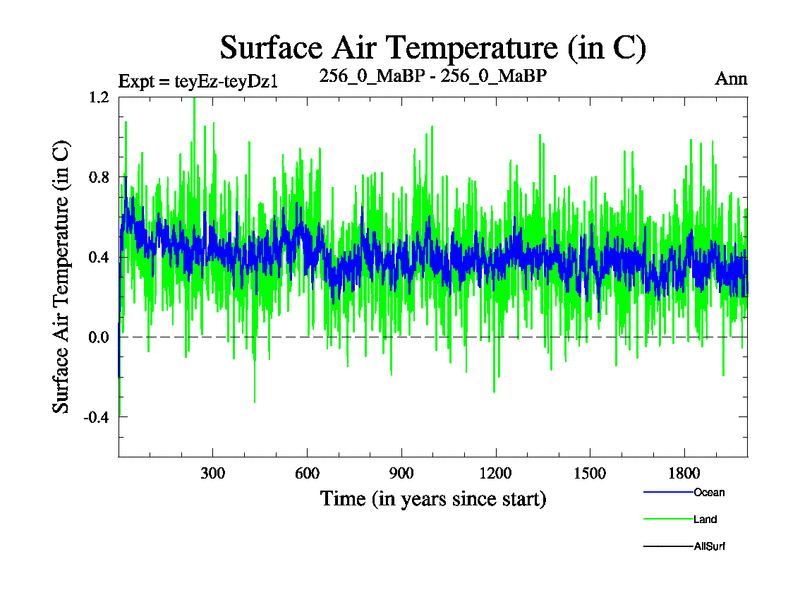 Surface Air Temperature (in C)

Expt = teyEz-teyDz1

256_0_MaBP - 256_0_MaBP

Ann

Surface Air Temperature (in C)

1.2
0.8
0.4
0.0
-0.4

300
600
900
1200
1500
1800

Time (in years since start)

Ocean
Land
AllSurf